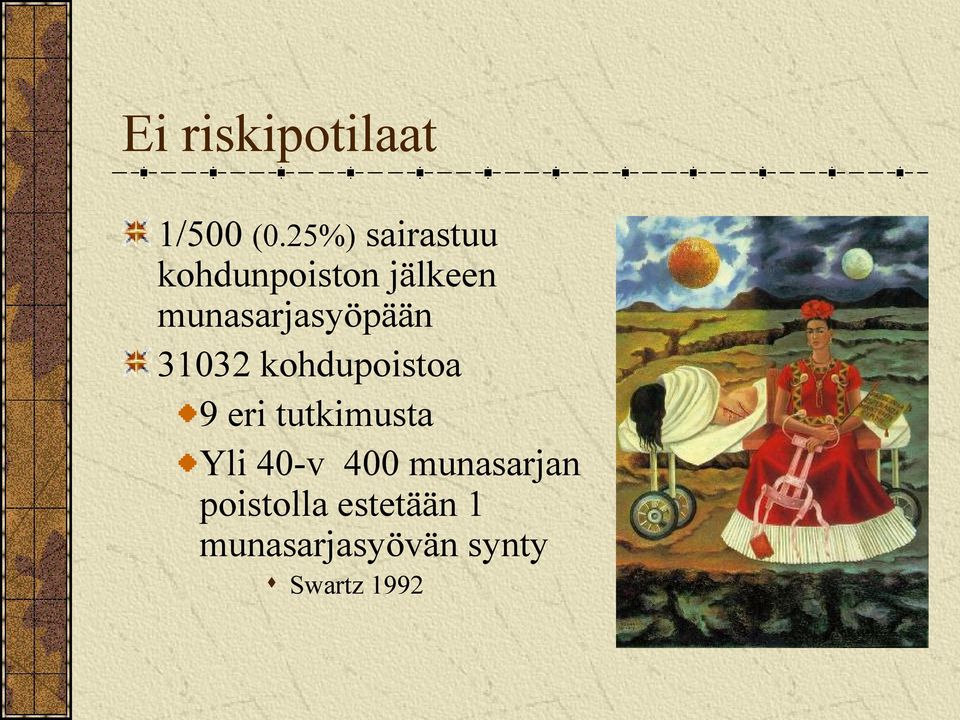 Ei riskipotilaat

1/500 (0.25%) sairastuu kohdunpoiston jälkeen munasarjasyöpään

31032 kohdupoistoa

9 eri tutkimusta

Yli 40-v 400 munasarjan poistolla estetään 1 munasarjasyövän synty

Swartz 1992